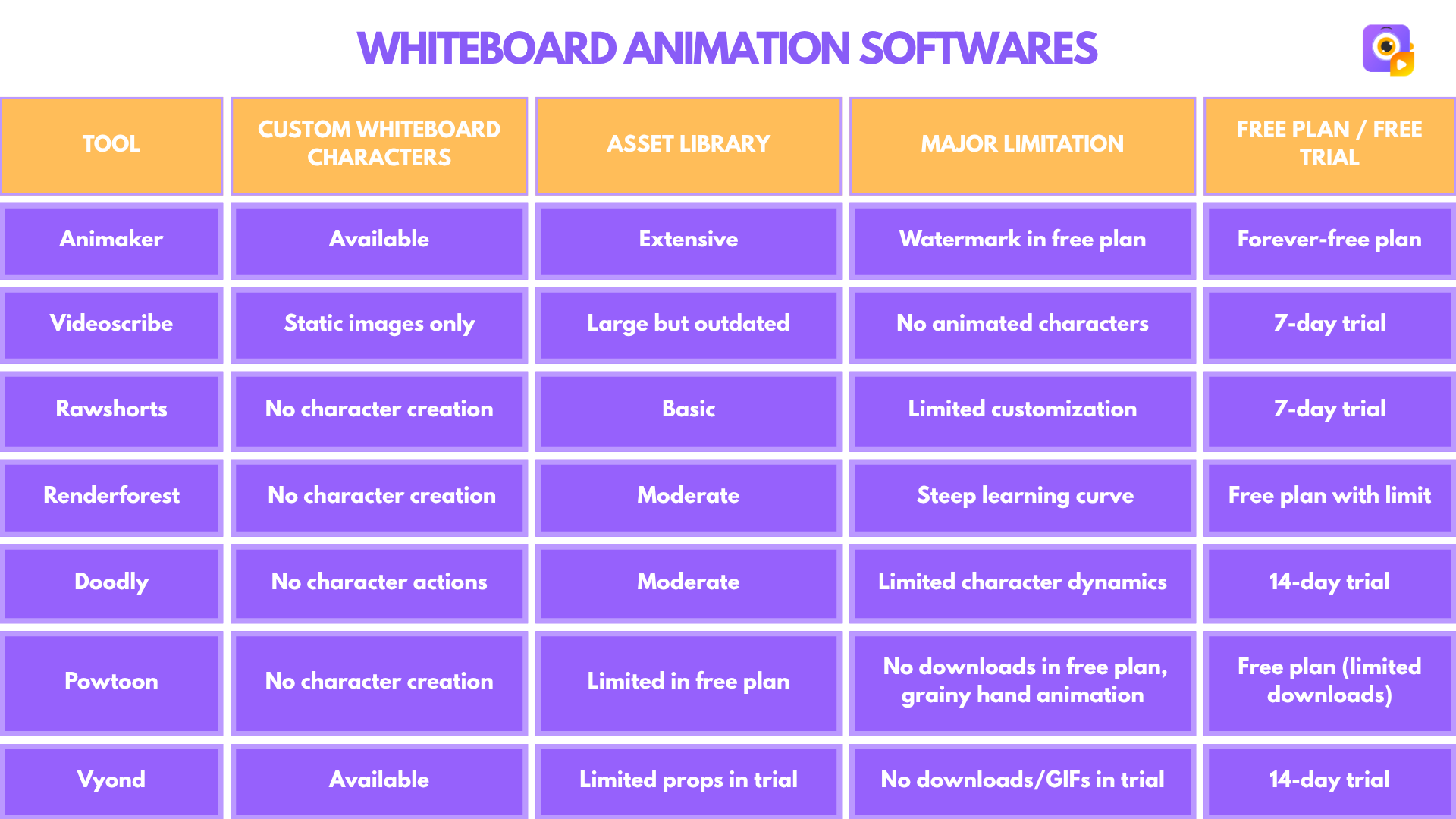 WHITEBOARD ANIMATION SOFTWARES

| TOOL | CUSTOM WHITEBOARD CHARACTERS | ASSET LIBRARY | MAJOR LIMITATION | FREE PLAN / FREE TRIAL |
|---|---|---|---|---|
| Animaker | Available | Extensive | Watermark in free plan | Forever-free plan |
| Videoscribe | Static images only | Large but outdated | No animated characters | 7-day trial |
| Rawshorts | No character creation | Basic | Limited customization | 7-day trial |
| Renderforest | No character creation | Moderate | Steep learning curve | Free plan with limit |
| Doodly | No character actions | Moderate | Limited character dynamics | 14-day trial |
| Powtoon | No character creation | Limited in free plan | No downloads in free plan, grainy hand animation | Free plan (limited downloads) |
| Vyond | Available | Limited props in trial | No downloads/GIFs in trial | 14-day trial |